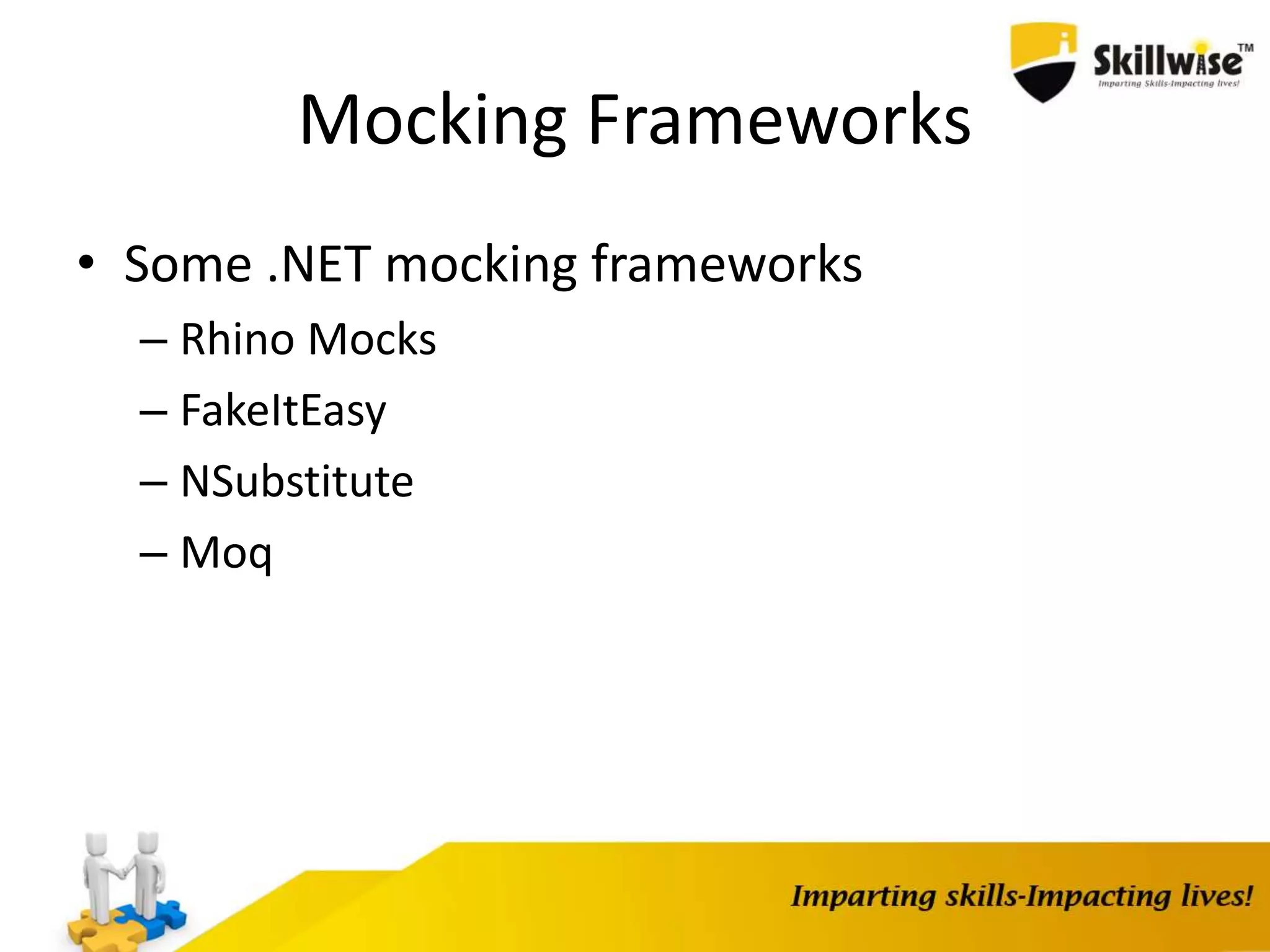 Skillwise™
Imparting Skills-Impacting lives!

Mocking Frameworks

• Some .NET mocking frameworks
– Rhino Mocks
– FakeItEasy
– NSubstitute
– Moq

Imparting skills-Impacting lives!